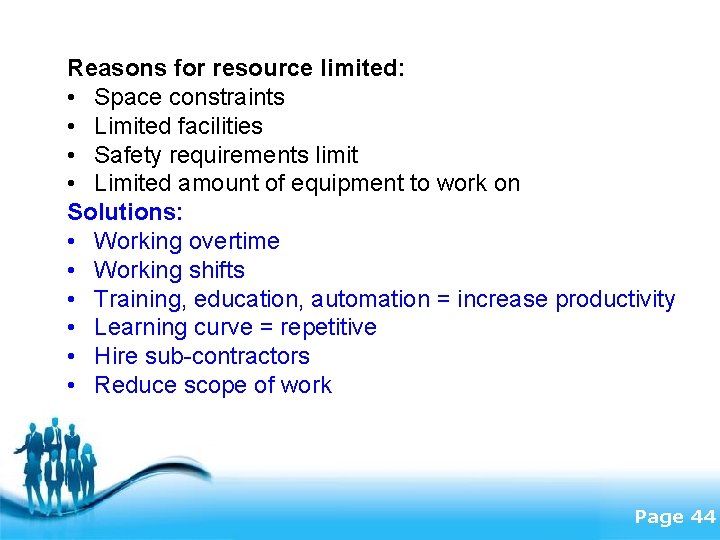 Reasons for resource limited:
• Space constraints
• Limited facilities
• Safety requirements limit
• Limited amount of equipment to work on

Solutions:
• Working overtime
• Working shifts
• Training, education, automation = increase productivity
• Learning curve = repetitive
• Hire sub-contractors
• Reduce scope of work

Page 44